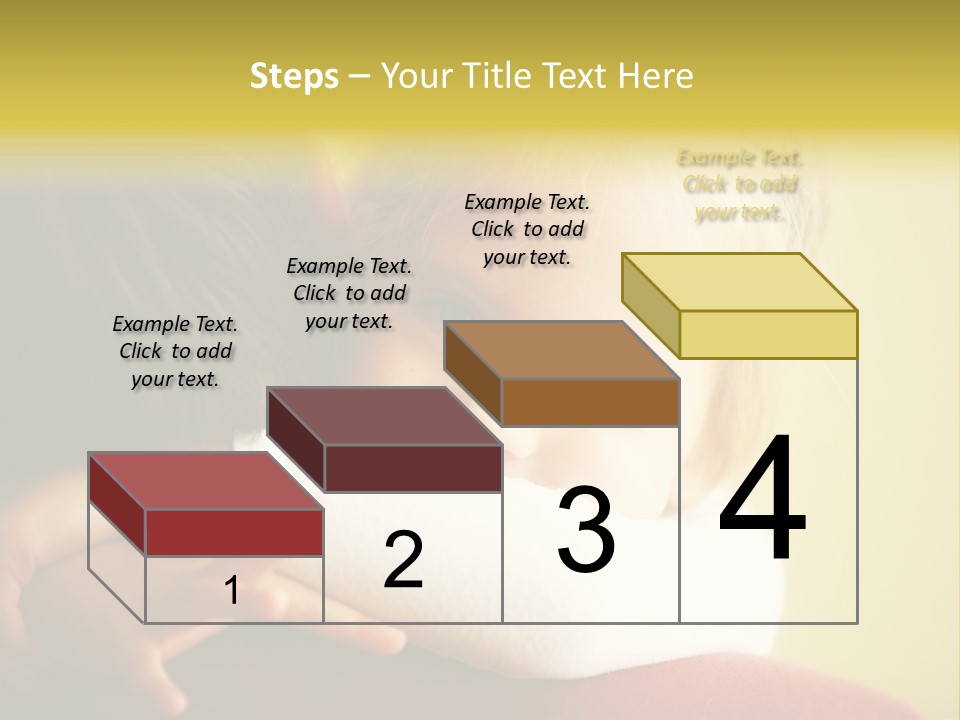 Steps – Your Title Text Here

Example Text. Click to add your text.

Example Text. Click to add your text.

Example Text. Click to add your text.

Example Text. Click to add your text.

1

2

3

4